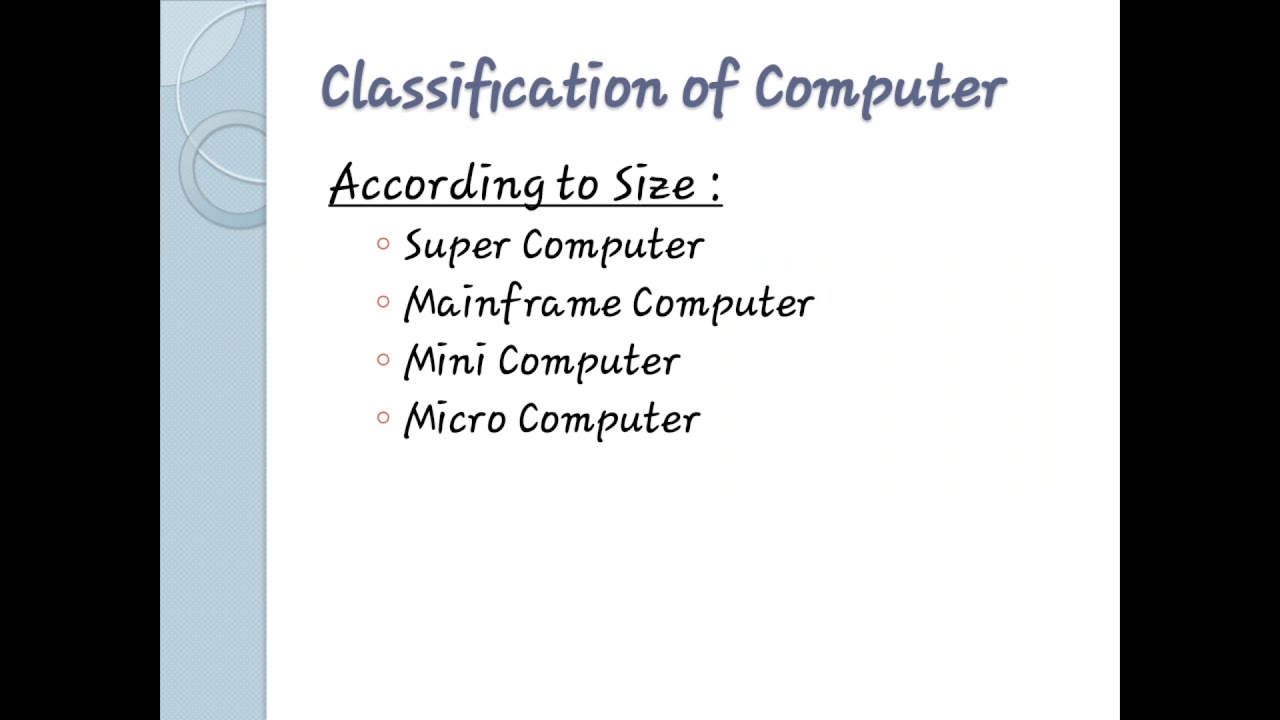 Classification of Computer

According to Size :

◦ Super Computer
◦ Mainframe Computer
◦ Mini Computer
◦ Micro Computer